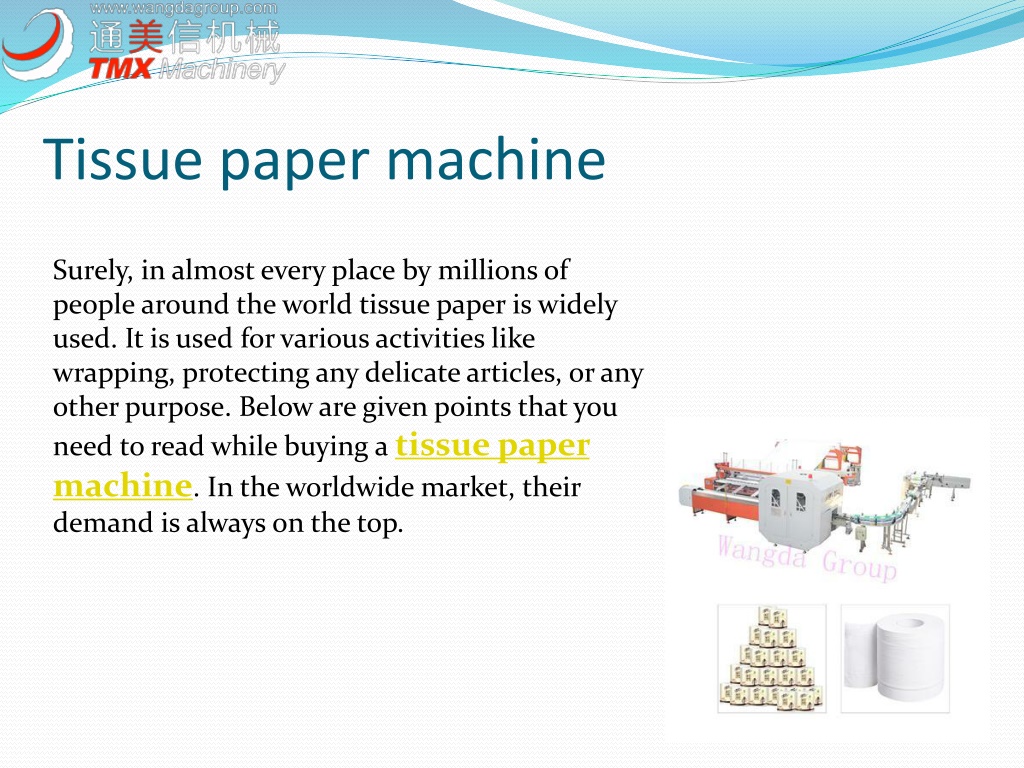 www.wangdagroup.com
通美信机械
TMX Machinery

Tissue paper machine

Surely, in almost every place by millions of people around the world tissue paper is widely used. It is used for various activities like wrapping, protecting any delicate articles, or any other purpose. Below are given points that you need to read while buying a tissue paper machine. In the worldwide market, their demand is always on the top.

Wangda Group